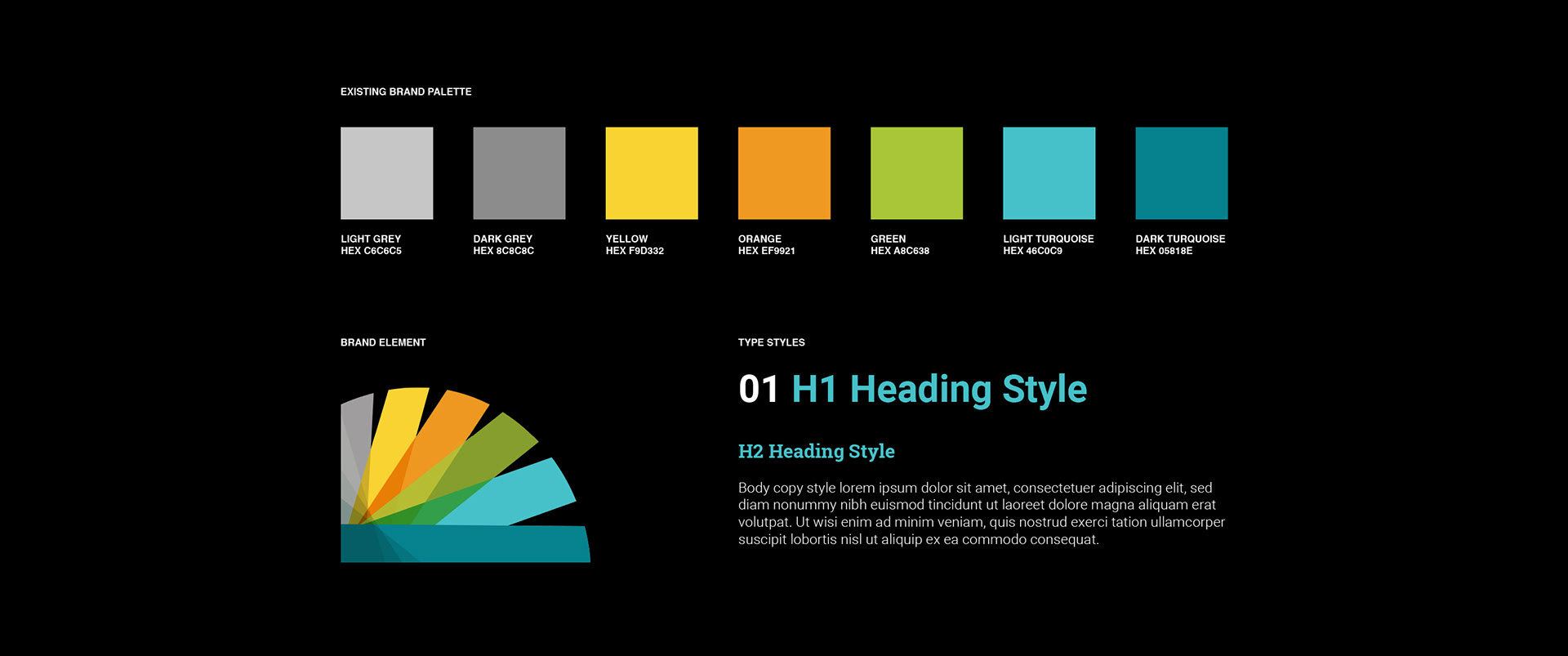 EXISTING BRAND PALETTE

LIGHT GREY
HEX C6C6C5

DARK GREY
HEX 8C8C8C

YELLOW
HEX F9D332

ORANGE
HEX EF9921

GREEN
HEX A8C638

LIGHT TURQUOISE
HEX 46C0C9

DARK TURQUOISE
HEX 05818E

BRAND ELEMENT

TYPE STYLES

01 H1 Heading Style

H2 Heading Style

Body copy style lorem ipsum dolor sit amet, consectetuer adipiscing elit, sed diam nonummy nibh euismod tincidunt ut laoreet dolore magna aliquam erat volutpat. Ut wisi enim ad minim veniam, quis nostrud exerci tation ullamcorper suscipit lobortis nisl ut aliquip ex ea commodo consequat.